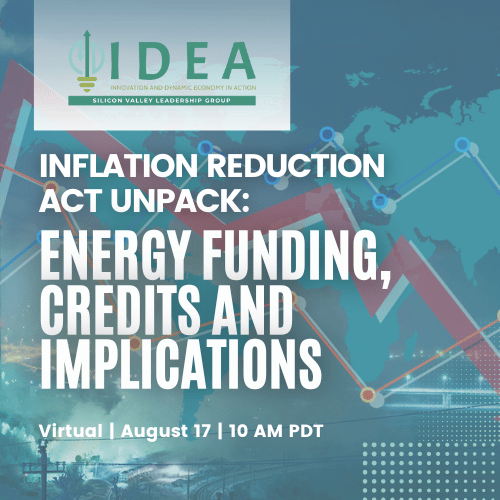 IDEA
INNOVATION AND DYNAMIC ECONOMY IN ACTION
SILICON VALLEY LEADERSHIP GROUP

INFLATION REDUCTION ACT UNPACK:

ENERGY FUNDING, CREDITS AND IMPLICATIONS

Virtual | August 17 | 10 AM PDT